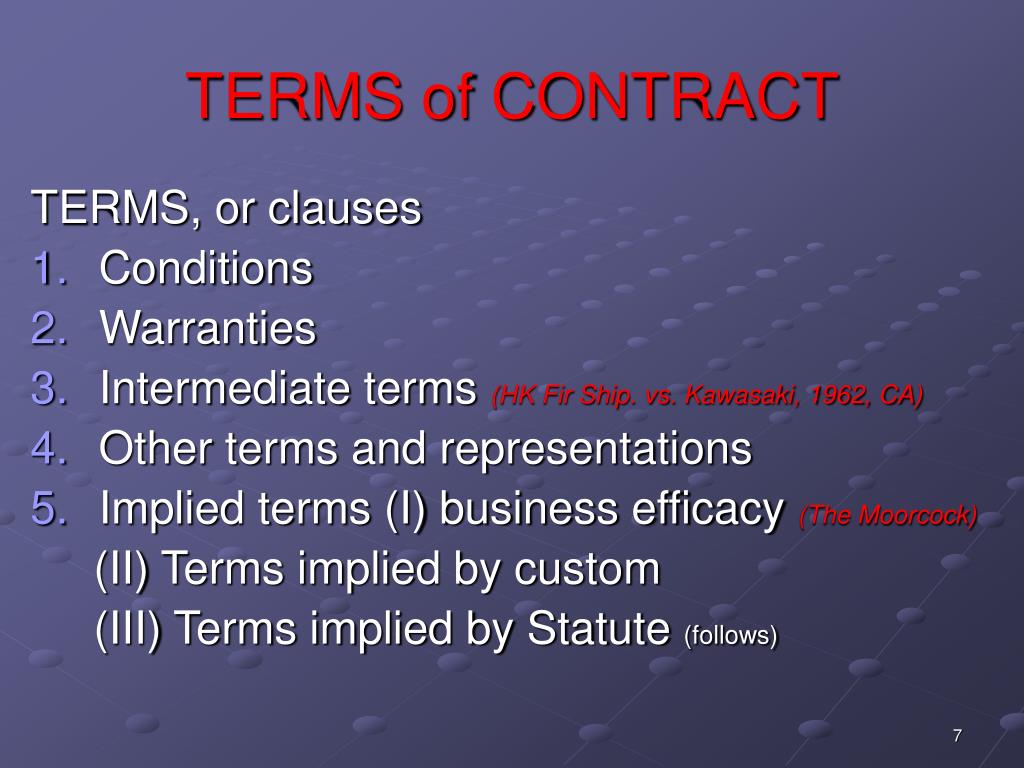 TERMS of CONTRACT

TERMS, or clauses
1. Conditions
2. Warranties
3. Intermediate terms (HK Fir Ship. vs. Kawasaki, 1962, CA)
4. Other terms and representations
5. Implied terms (I) business efficacy (The Moorcock)
(II) Terms implied by custom
(III) Terms implied by Statute (follows)

7